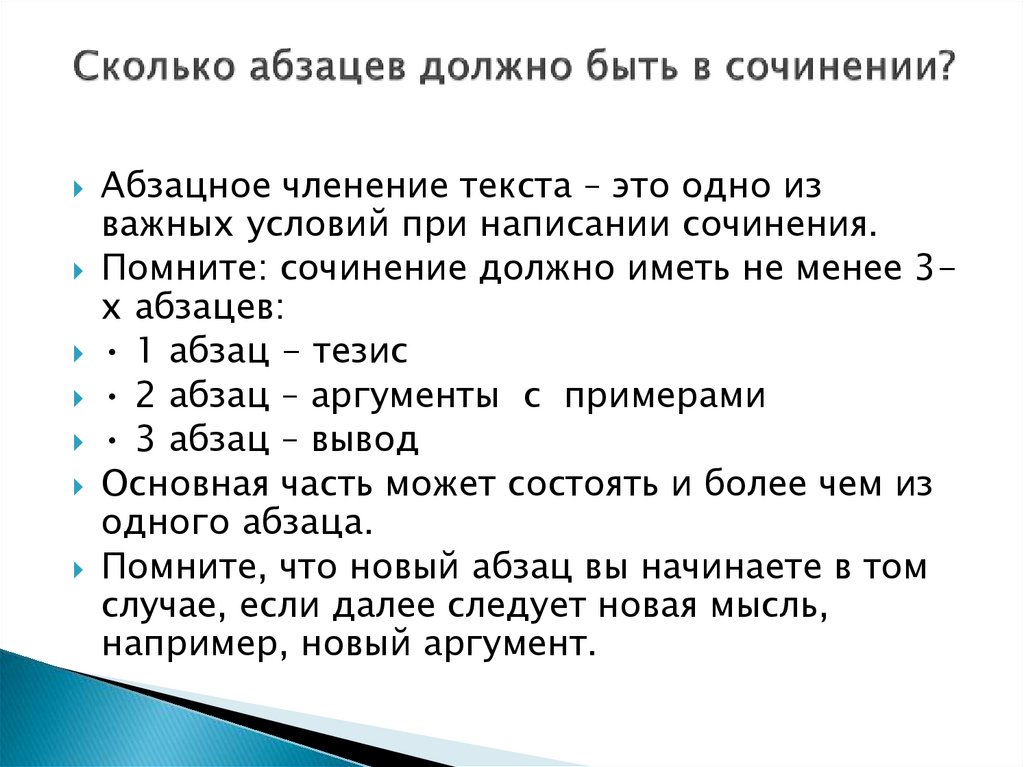 Сколько абзацев должно быть в сочинении?

Абзацное членение текста – это одно из важных условий при написании сочинения.

Помните: сочинение должно иметь не менее 3-х абзацев:

• 1 абзац - тезис

• 2 абзац – аргументы с примерами

• 3 абзац – вывод

Основная часть может состоять и более чем из одного абзаца.

Помните, что новый абзац вы начинаете в том случае, если далее следует новая мысль, например, новый аргумент.